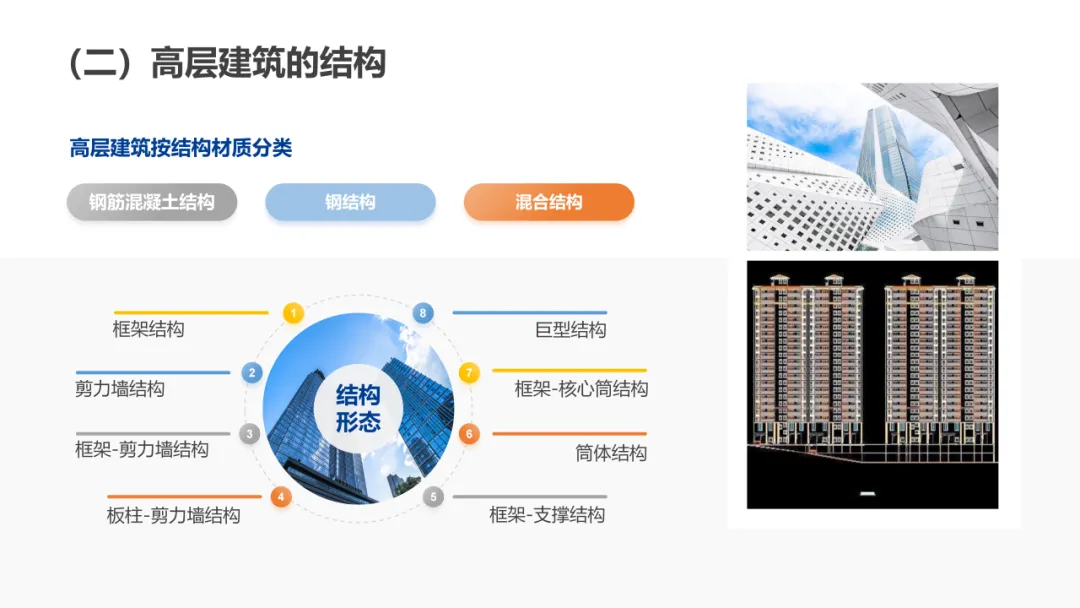 （二）高层建筑的结构

高层建筑按结构材质分类

钢筋混凝土结构

钢结构

混合结构

1 框架结构

2 剪力墙结构

3 框架-剪力墙结构

4 板柱-剪力墙结构

结构形态

8 巨型结构

7 框架-核心筒结构

6 筒体结构

5 框架-支撑结构